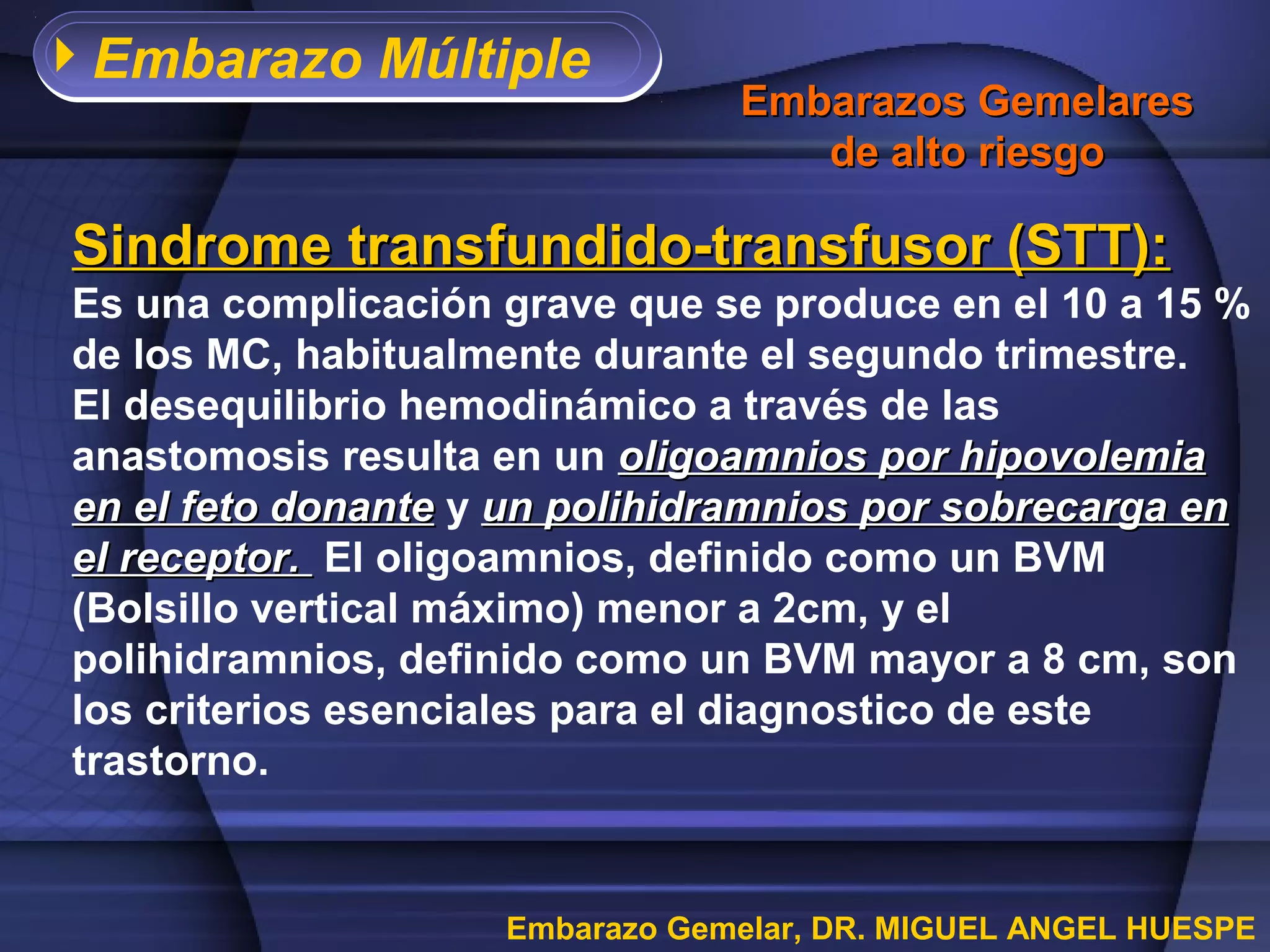 Embarazo Múltiple

Embarazos Gemelares de alto riesgo

Sindrome transfundido-transfusor (STT):

Es una complicación grave que se produce en el 10 a 15 % de los MC, habitualmente durante el segundo trimestre. El desequilibrio hemodinámico a través de las anastomosis resulta en un oligoamnios por hipovolemia en el feto donante y un polihidramnios por sobrecarga en el receptor. El oligoamnios, definido como un BVM (Bolsillo vertical máximo) menor a 2cm, y el polihidramnios, definido como un BVM mayor a 8 cm, son los criterios esenciales para el diagnostico de este trastorno.

Embarazo Gemelar, DR. MIGUEL ANGEL HUESPE